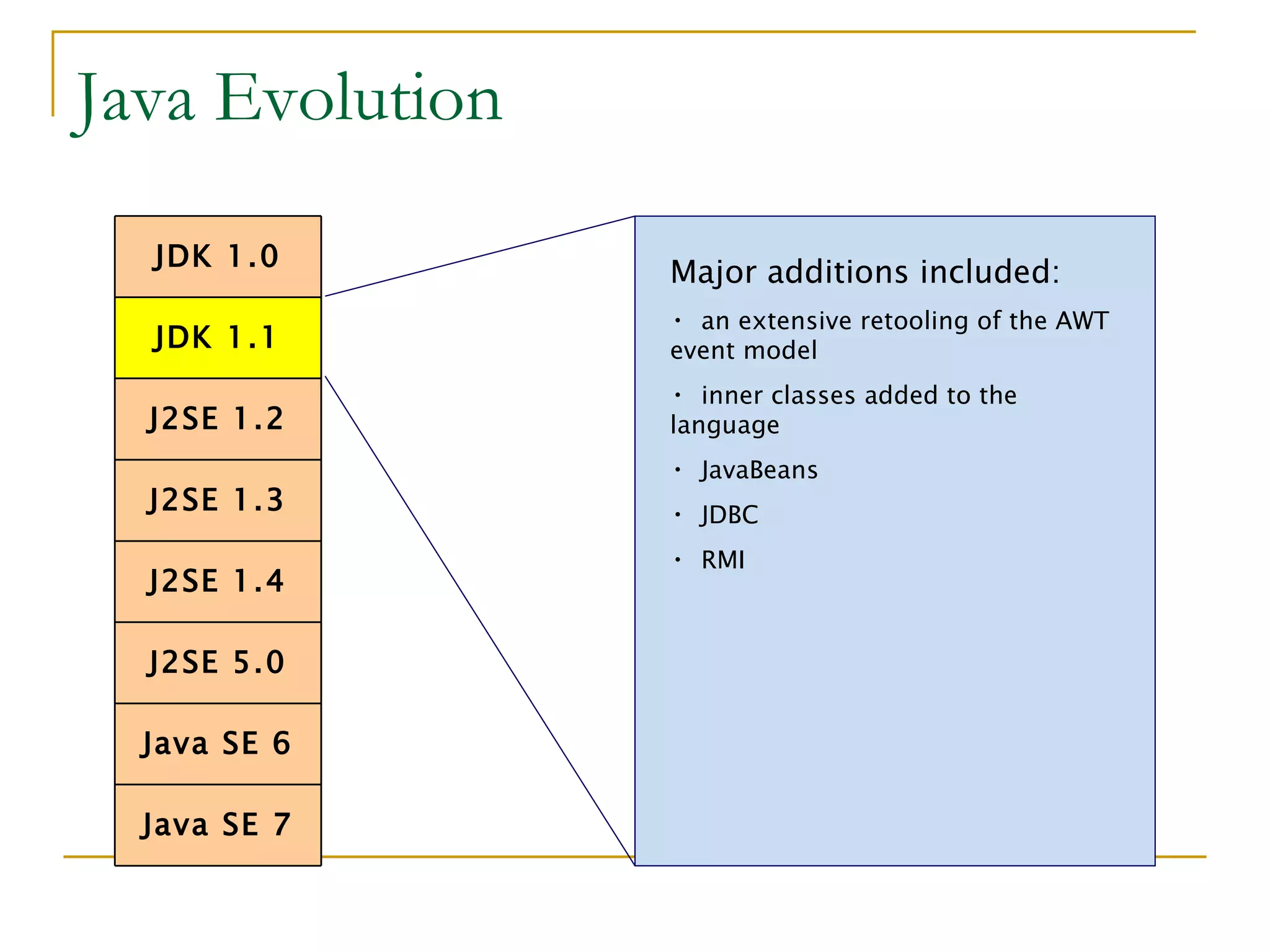 Java Evolution

JDK 1.0

JDK 1.1

J2SE 1.2

J2SE 1.3

J2SE 1.4

J2SE 5.0

Java SE 6

Java SE 7

Major additions included:

• an extensive retooling of the AWT event model

• inner classes added to the language

• JavaBeans

• JDBC

• RMI